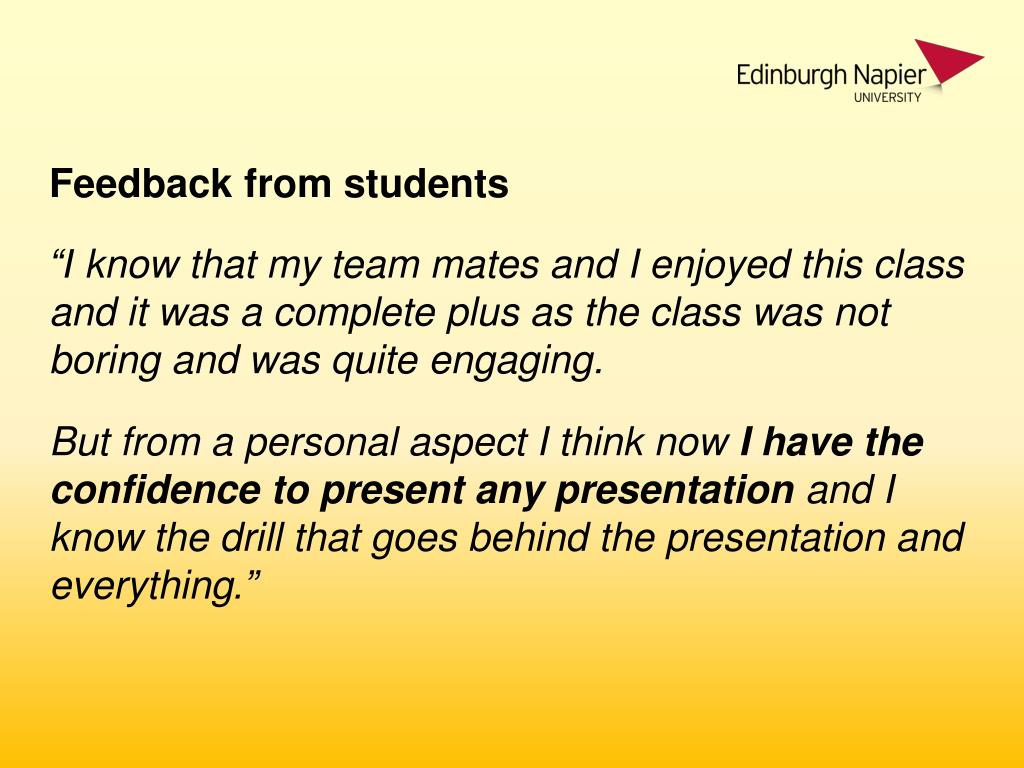 Edinburgh Napier
UNIVERSITY

Feedback from students

“I know that my team mates and I enjoyed this class and it was a complete plus as the class was not boring and was quite engaging.

But from a personal aspect I think now I have the confidence to present any presentation and I know the drill that goes behind the presentation and everything.”